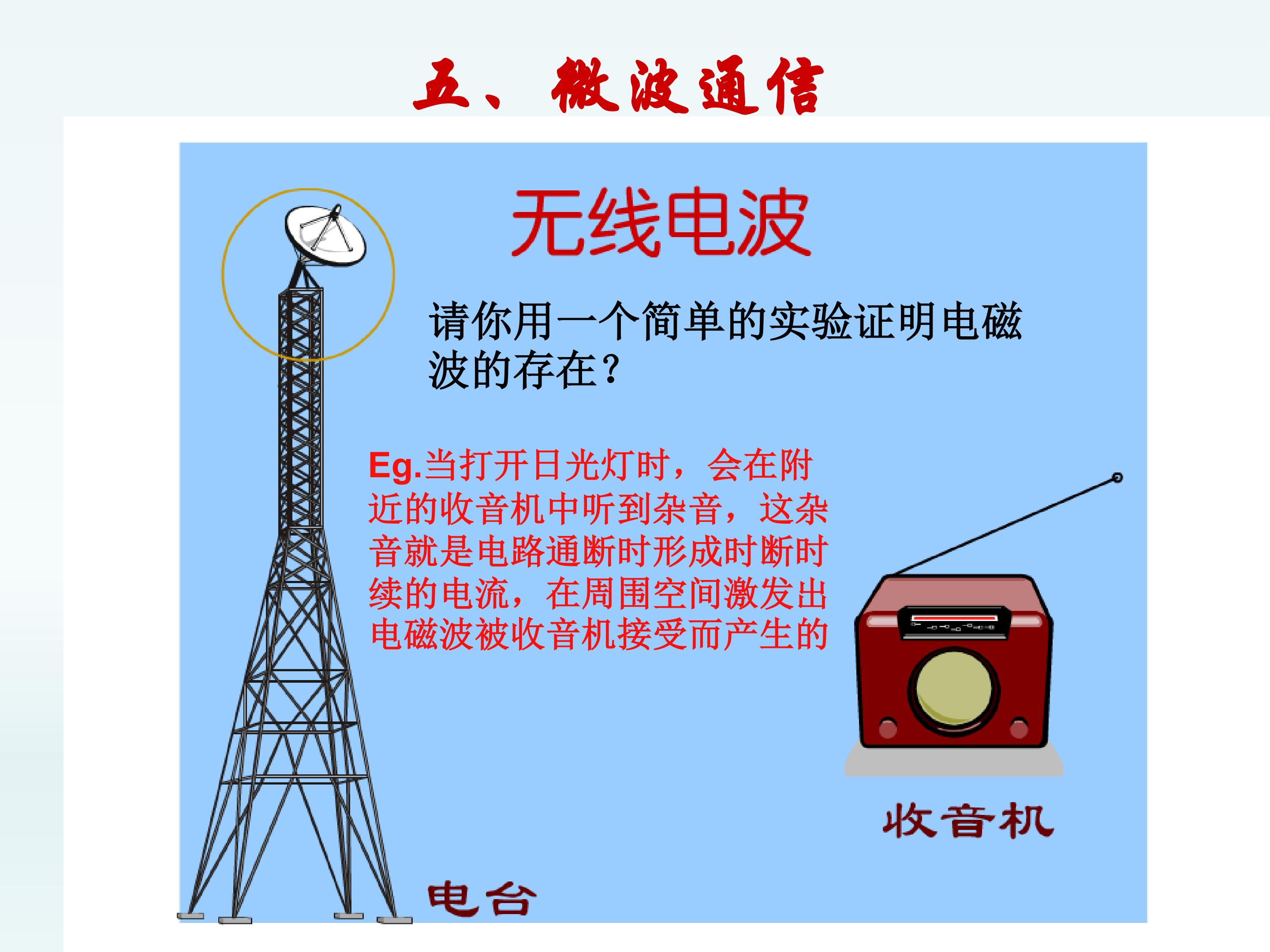 五、微波通信

无线电波

请你用一个简单的实验证明电磁波的存在？

Eg.当打开日光灯时，会在附近的收音机中听到杂音，这杂音就是电路通断时形成时断时续的电流，在周围空间激发出电磁波被收音机接受而产生的

收音机

电台